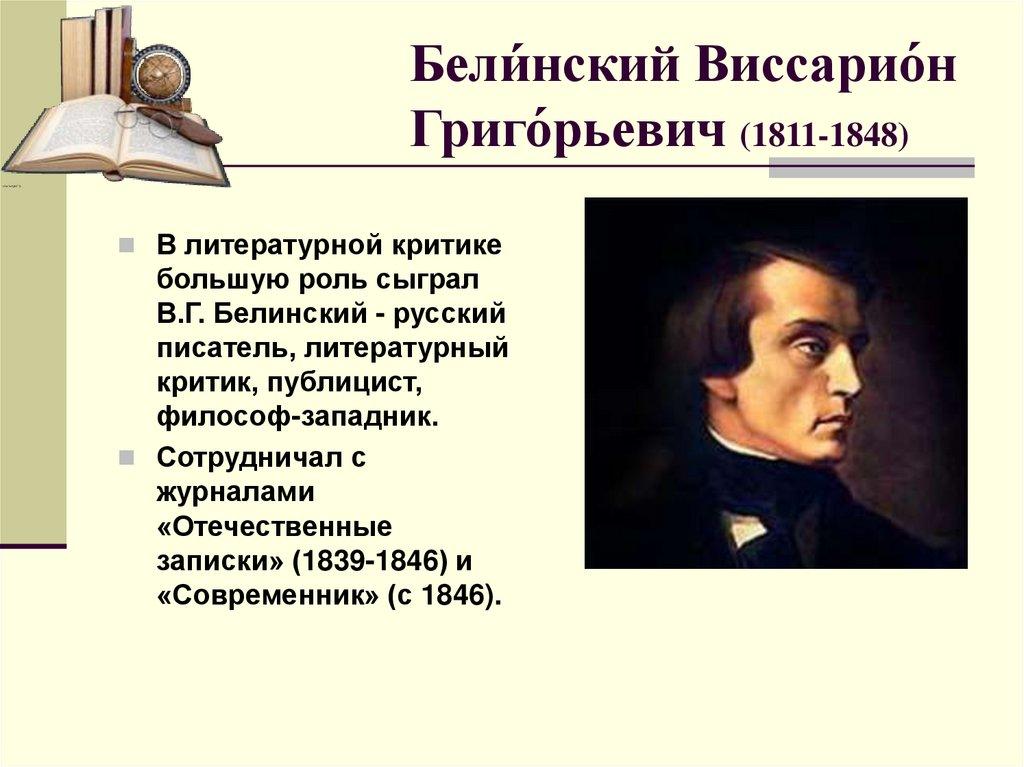 Бели́нский Виссарио́н Григо́рьевич (1811-1848)

В литературной критике большую роль сыграл В.Г. Белинский - русский писатель, литературный критик, публицист, философ-западник.

Сотрудничал с журналами «Отечественные записки» (1839-1846) и «Современник» (с 1846).